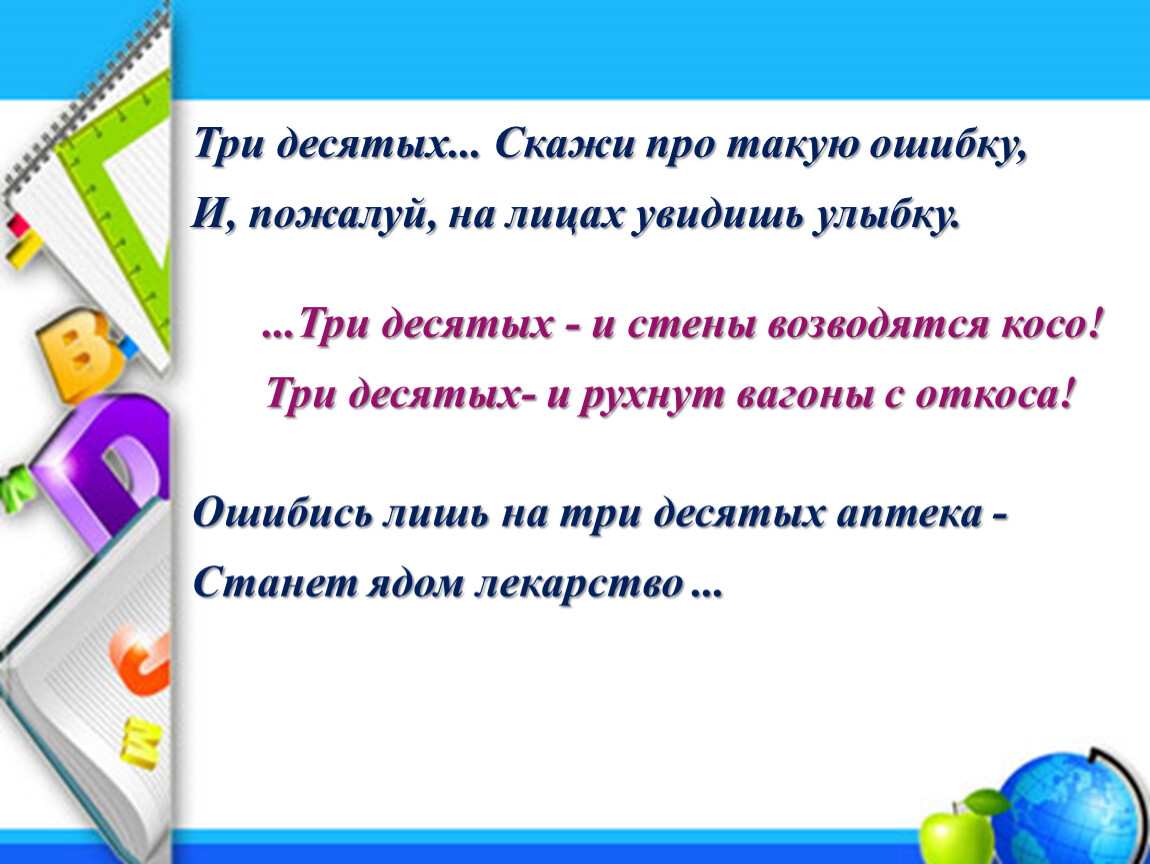 Три десятых... Скажи про такую ошибку,
И, пожалуй, на лицах увидишь улыбку.

...Три десятых - и стены возводятся косо!
Три десятых- и рухнут вагоны с откоса!

Ошибись лишь на три десятых аптека -
Станет ядом лекарство ...